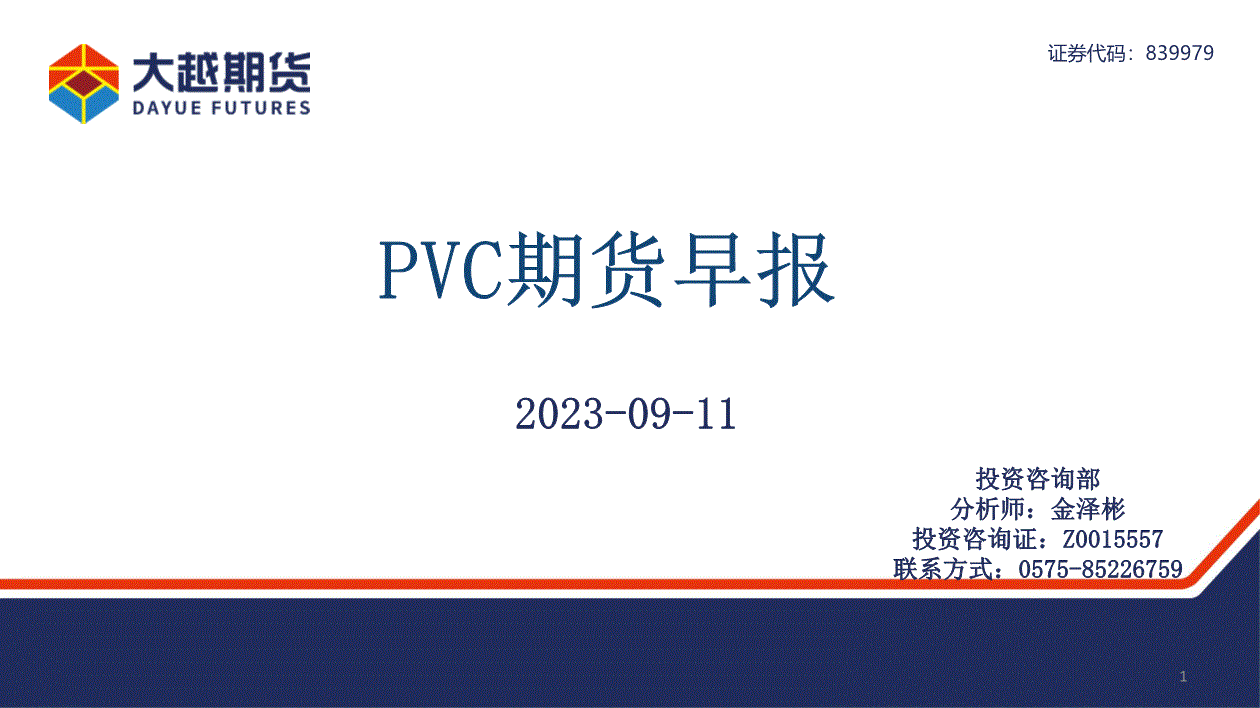 大越期货
DAYUE FUTURES

证券代码：839979

PVC期货早报

2023-09-11

投资咨询部
分析师：金泽彬
投资咨询证：Z0015557
联系方式：0575-85226759

1